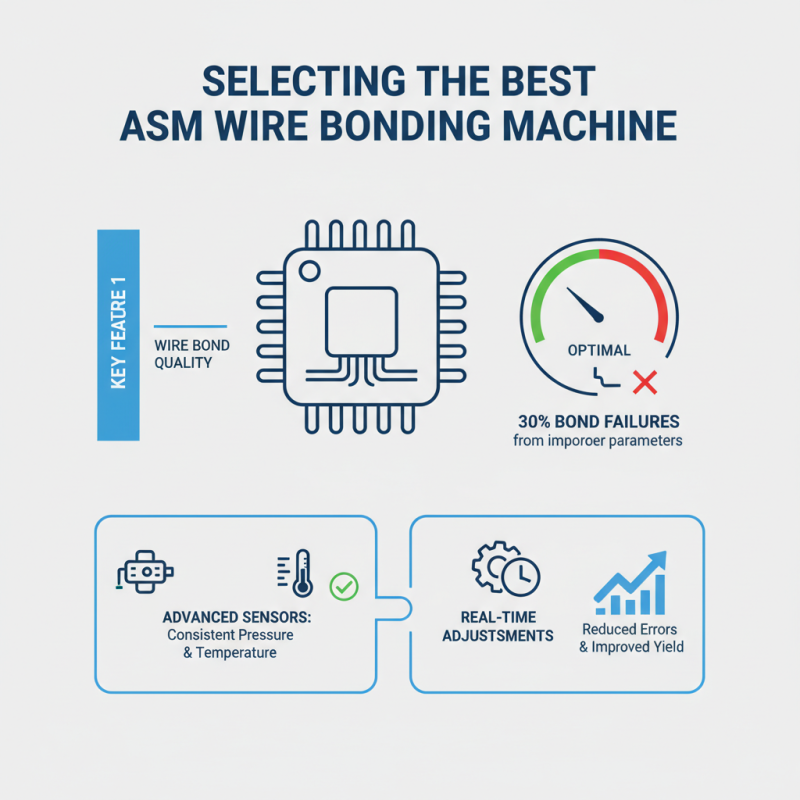 SELECTING THE BEST ASM WIRE BONDING MACHINE

KEY FEATURE 1

WIRE BOND QUALITY

OPTIMAL

30% BOND FAILURES
from imporoer parameters

ADVANCED SENSORS:
Consistent Pressure & Temperature

REAL-TIME ADJUSTMENTS

Reduced Errors & Improved Yield